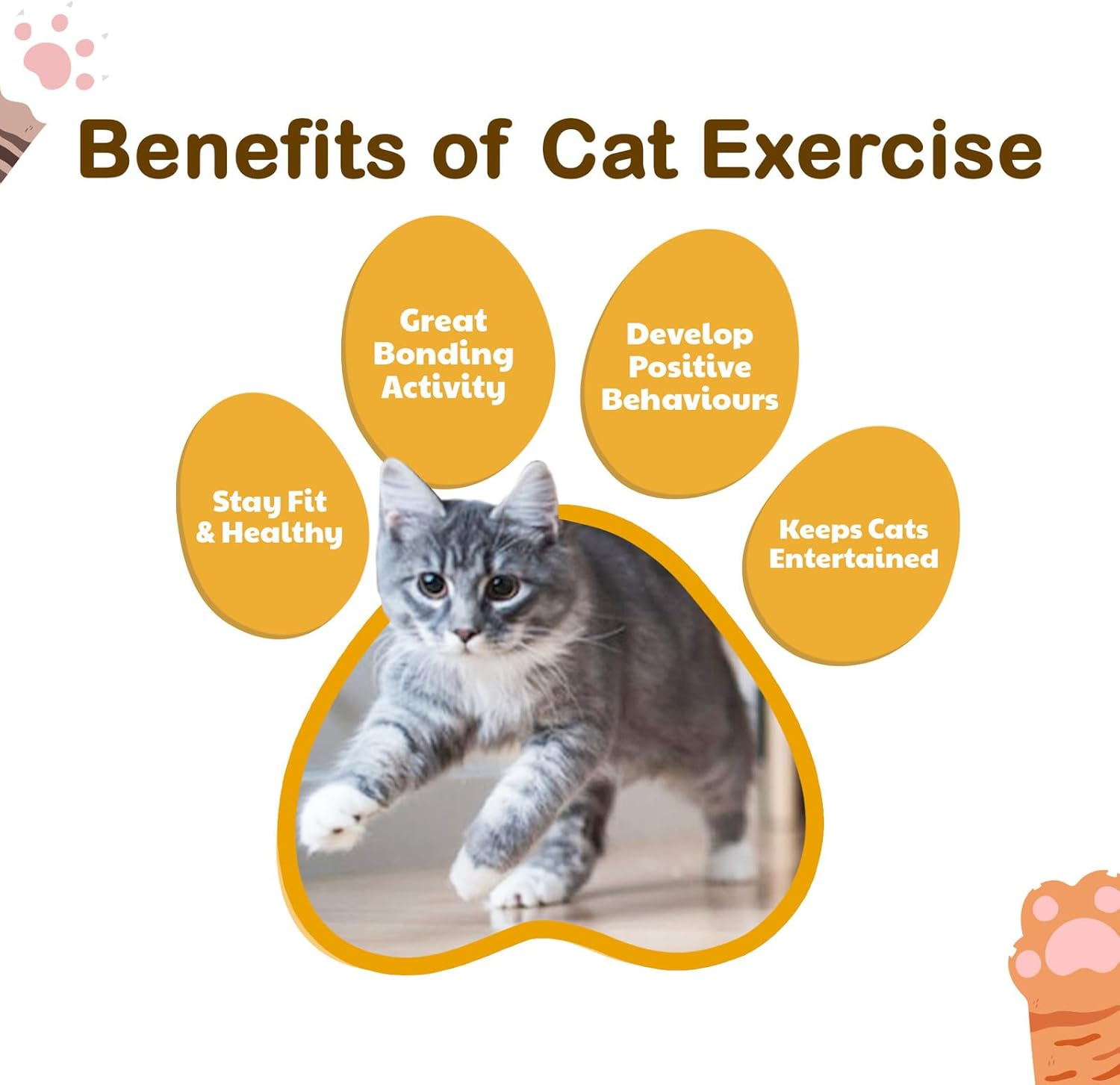 Benefits of Cat Exercise

Stay Fit & Healthy

Great Bonding Activity

Develop Positive Behaviours

Keeps Cats Entertained